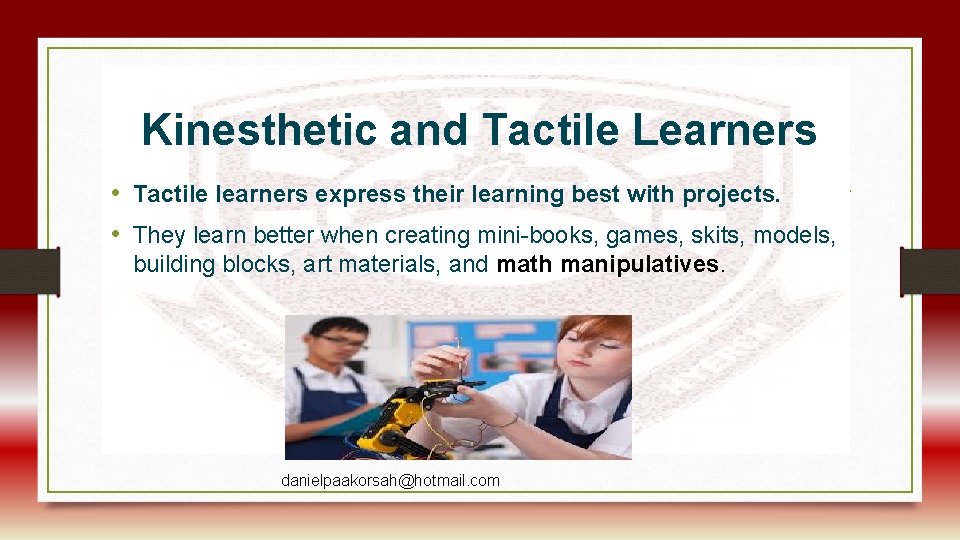 Kinesthetic and Tactile Learners

• Tactile learners express their learning best with projects.

• They learn better when creating mini-books, games, skits, models, building blocks, art materials, and math manipulatives.

danielpaakorsah@hotmail.com